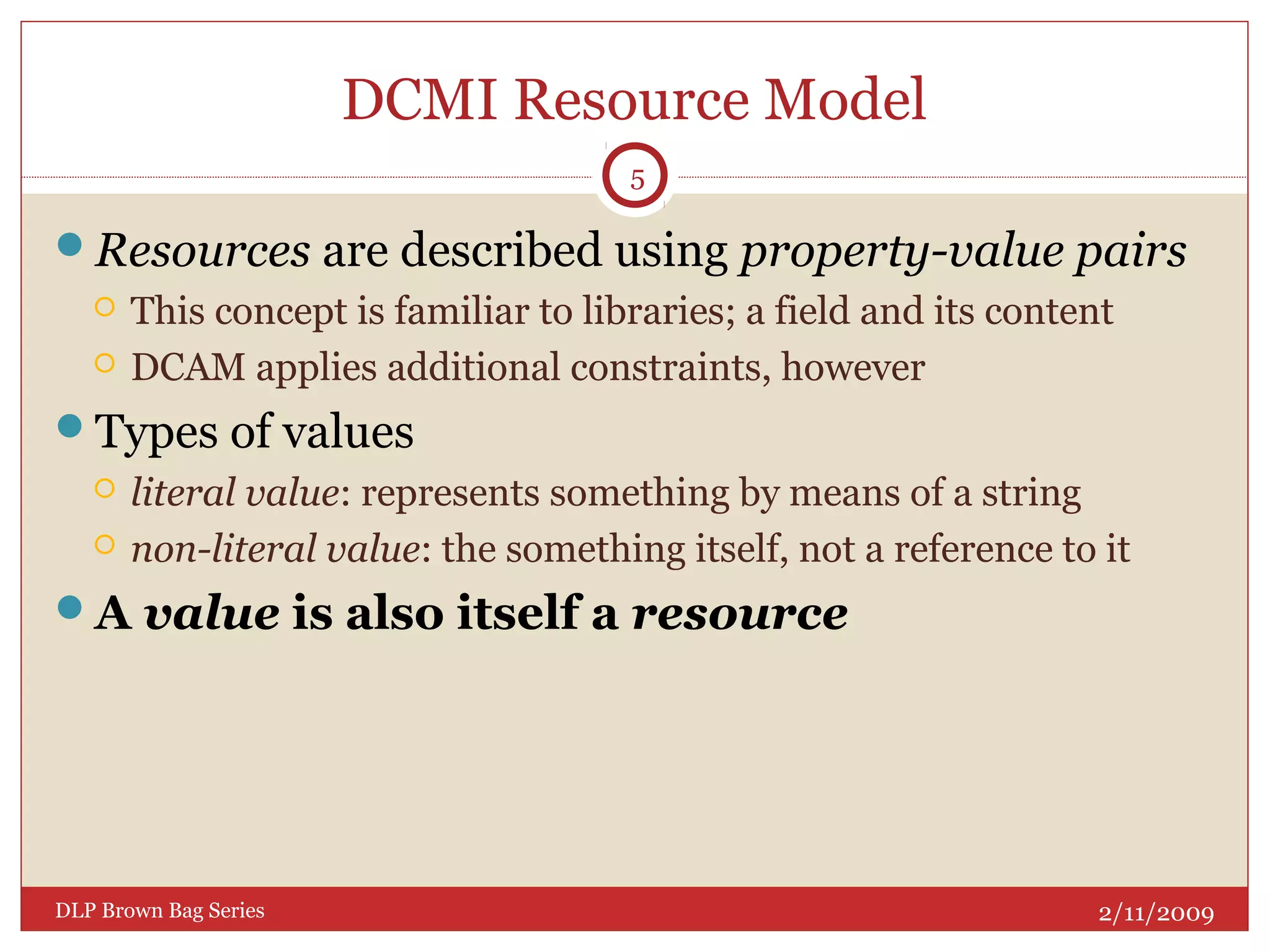 DCMI Resource Model

5

Resources are described using property-value pairs

This concept is familiar to libraries; a field and its content

DCAM applies additional constraints, however

Types of values

literal value: represents something by means of a string

non-literal value: the something itself, not a reference to it

A value is also itself a resource

DLP Brown Bag Series

2/11/2009